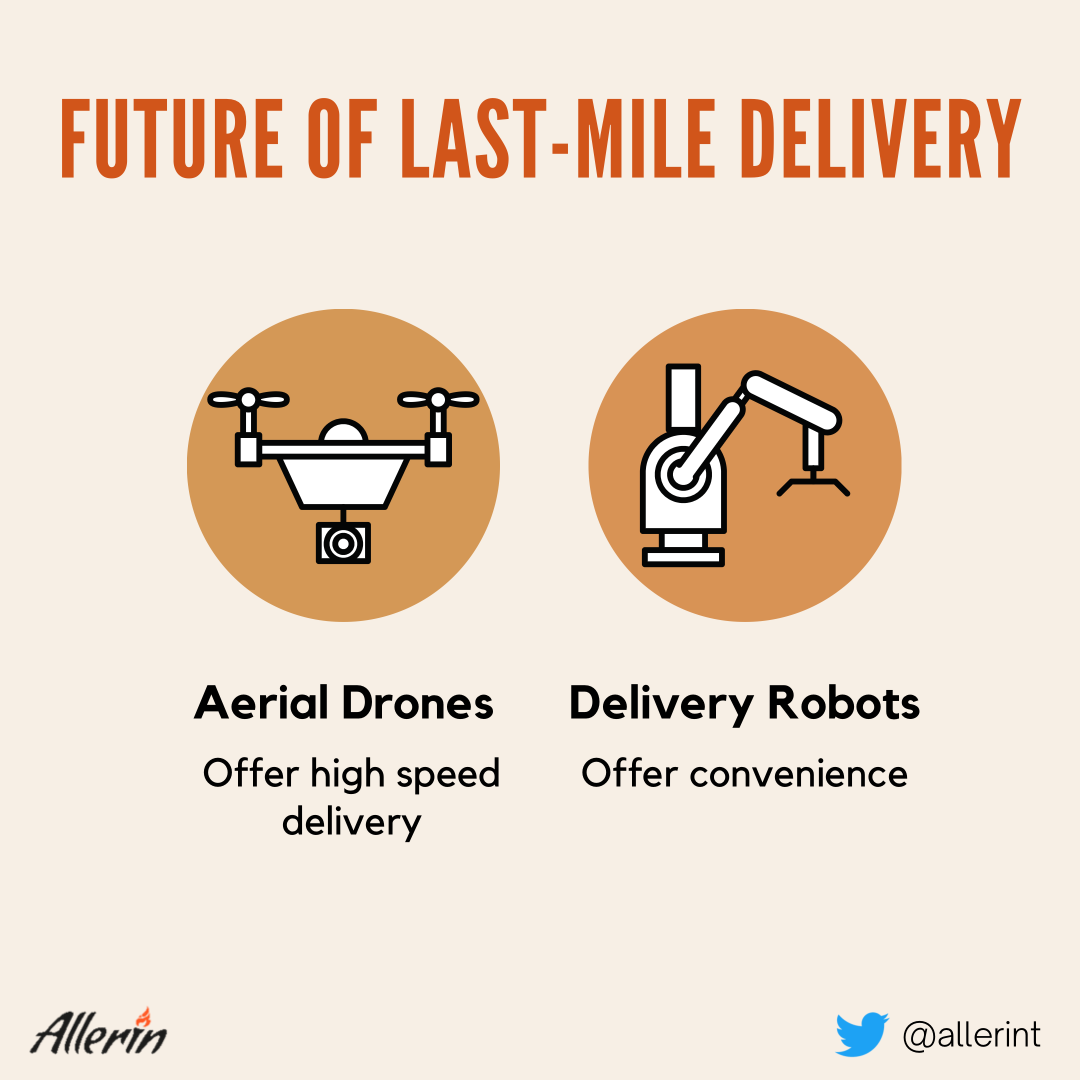 FUTURE OF LAST-MILE DELIVERY

Aerial Drones
Offer high speed delivery

Delivery Robots
Offer convenience

Allerin

@allerint